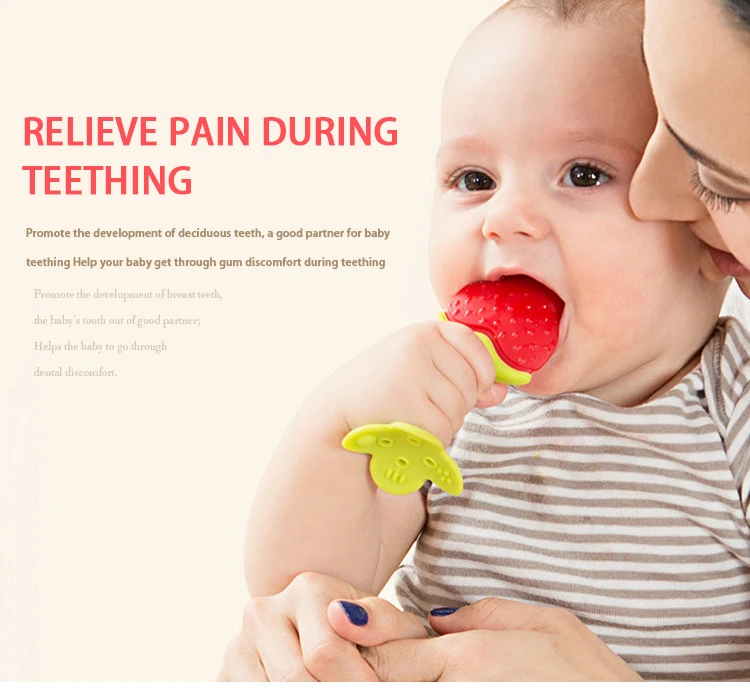 RELIEVE PAIN DURING TEETHING

Promote the development of deciduous teeth, a good partner for baby teething Help your baby get through gum discomfort during teething

Promote the development of breast teeth,
the baby's tooth out of good partner;
Helps the baby to go through
dental discomfort.